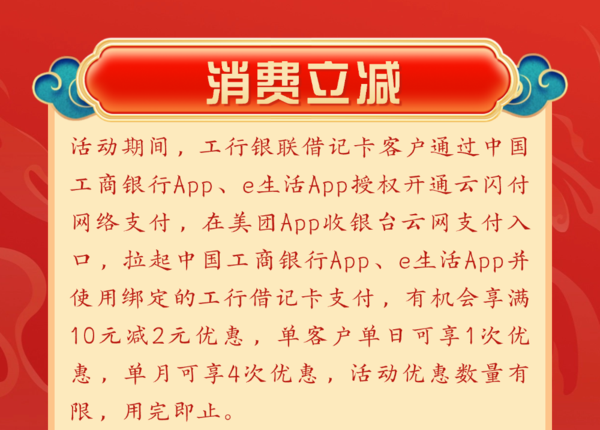 消费立减

活动期间，工行银联借记卡客户通过中国工商银行App、e生活App授权开通云闪付网络支付，在美团App收银台云网支付入口，拉起中国工商银行App、e生活App并使用绑定的工行借记卡支付，有机会享满10元减2元优惠，单客户单日可享1次优惠，单月可享4次优惠，活动优惠数量有限，用完即止。